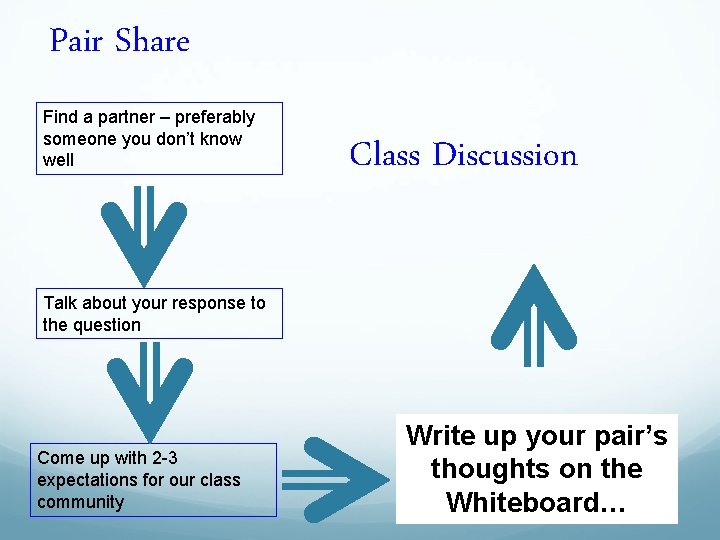 Pair Share

Find a partner – preferably someone you don't know well

Talk about your response to the question

Come up with 2-3 expectations for our class community

Write up your pair's thoughts on the Whiteboard…

Class Discussion